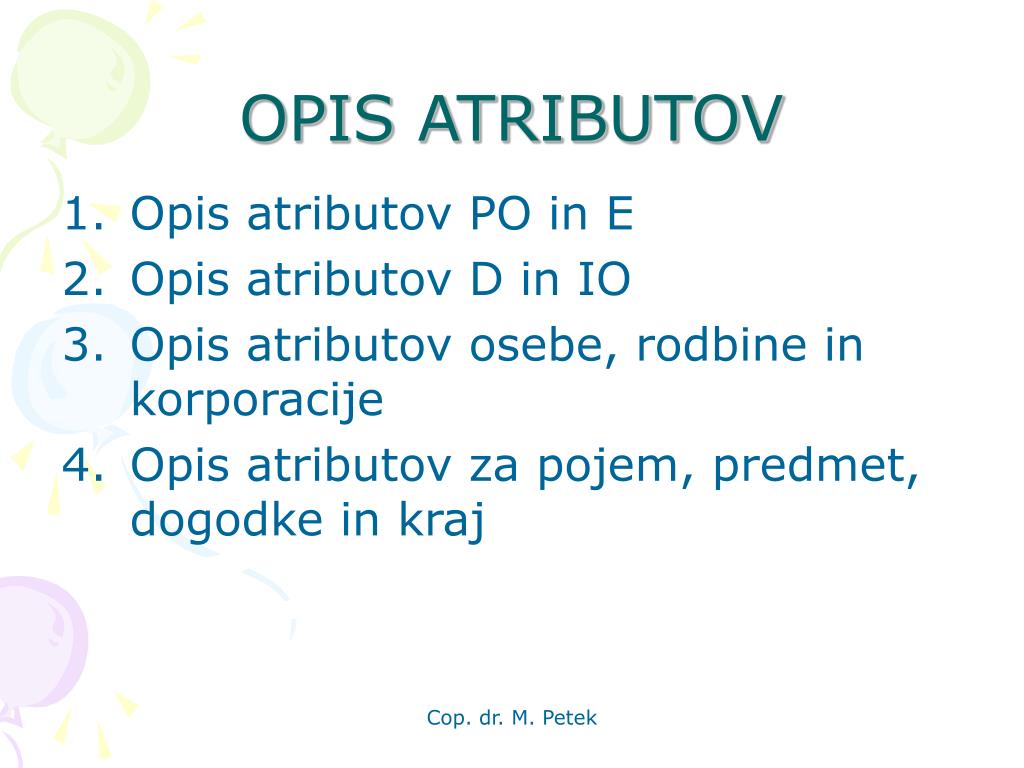 OPIS ATRIBUTOV

1. Opis atributov PO in E
2. Opis atributov D in IO
3. Opis atributov osebe, rodbine in korporacije
4. Opis atributov za pojem, predmet, dogodke in kraj

Cop. dr. M. Petek